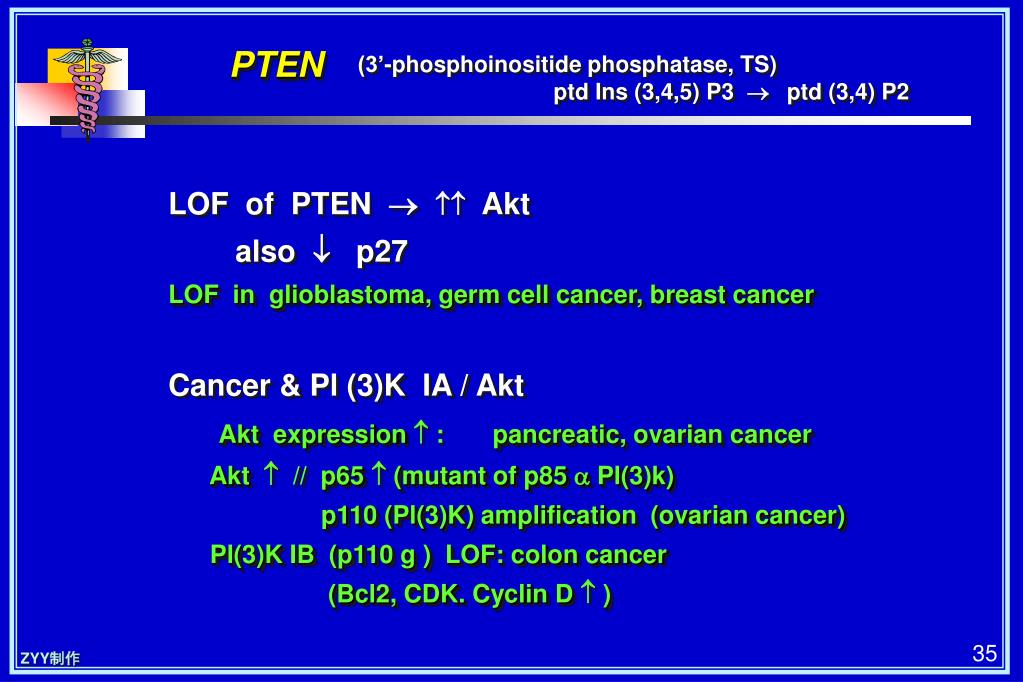 PTEN (3’-phosphoinositide phosphatase, TS)
ptd Ins (3,4,5) P3 $\rightarrow$ ptd (3,4) P2

LOF of PTEN $\rightarrow$ $\uparrow\uparrow$ Akt
also $\downarrow$ p27
LOF in glioblastoma, germ cell cancer, breast cancer

Cancer & PI (3)K IA / Akt
Akt expression $\uparrow$ : pancreatic, ovarian cancer
Akt $\uparrow$ // p65 $\uparrow$ (mutant of p85 $\alpha$ PI(3)k)
p110 (PI(3)K) amplification (ovarian cancer)
PI(3)K IB (p110 g ) LOF: colon cancer
(Bcl2, CDK. Cyclin D $\uparrow$ )

ZYY制作
35